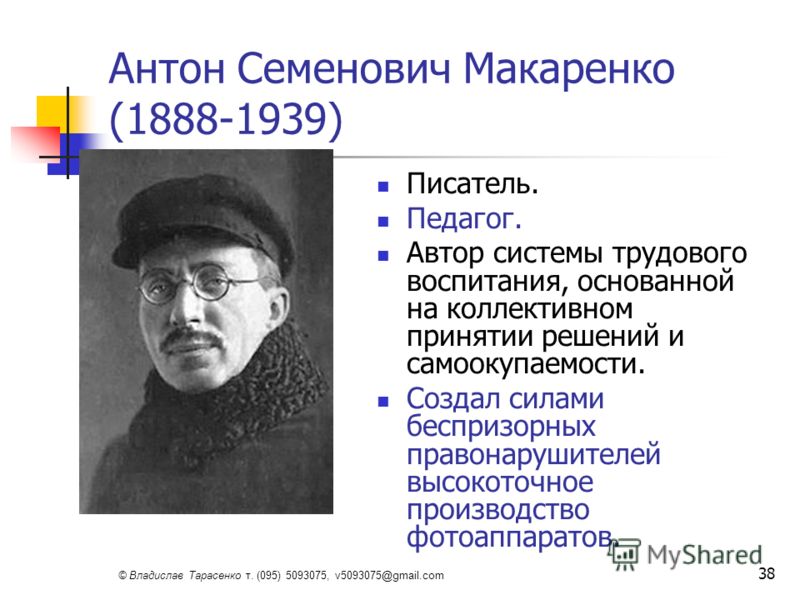 Антон Семенович Макаренко (1888-1939)

Писатель.

Педагог.

Автор системы трудового воспитания, основанной на коллективном принятии решений и самоокупаемости.

Создал силами беспризорных правонарушителей высокоточное производство фотоаппаратов.

MyShared

© Владислав Тарасенко т. (095) 5093075, v5093075@gmail.com

38